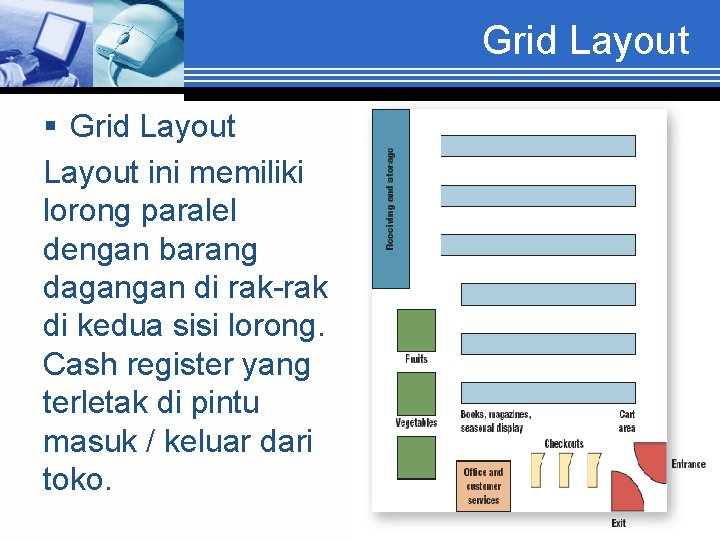 Grid Layout

▪ Grid Layout

Layout ini memiliki lorong paralel dengan barang dagangan di rak-rak di kedua sisi lorong. Cash register yang terletak di pintu masuk / keluar dari toko.

Receiving and storage

Fruits

Vegetables

Books, magazines, seasonal display

Cart area

Checkouts

Office and customer services

Entrance

Exit